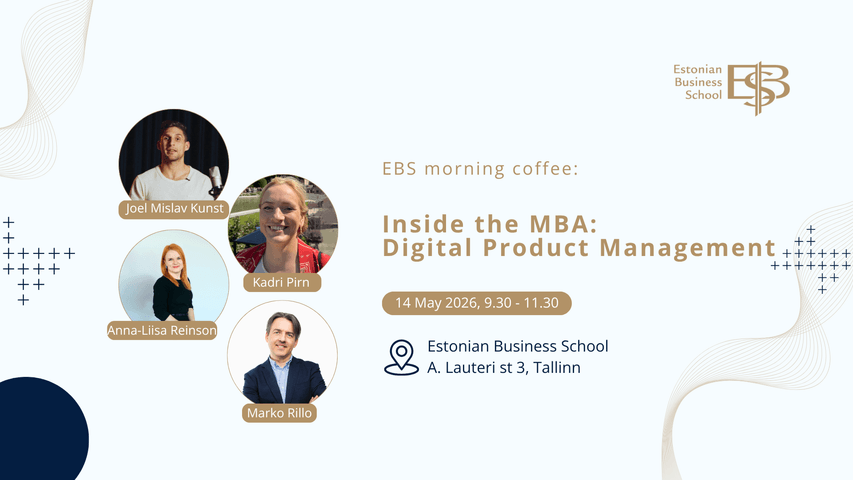 Estonian Business School EBS

Joel Mislav Kunst

Kadri Pirn

Anna-Liisa Reinson

Marko Rillo

EBS morning coffee:

Inside the MBA: Digital Product Management

14 May 2026, 9.30 - 11.30

Estonian Business School
A. Lauteri st 3, Tallinn